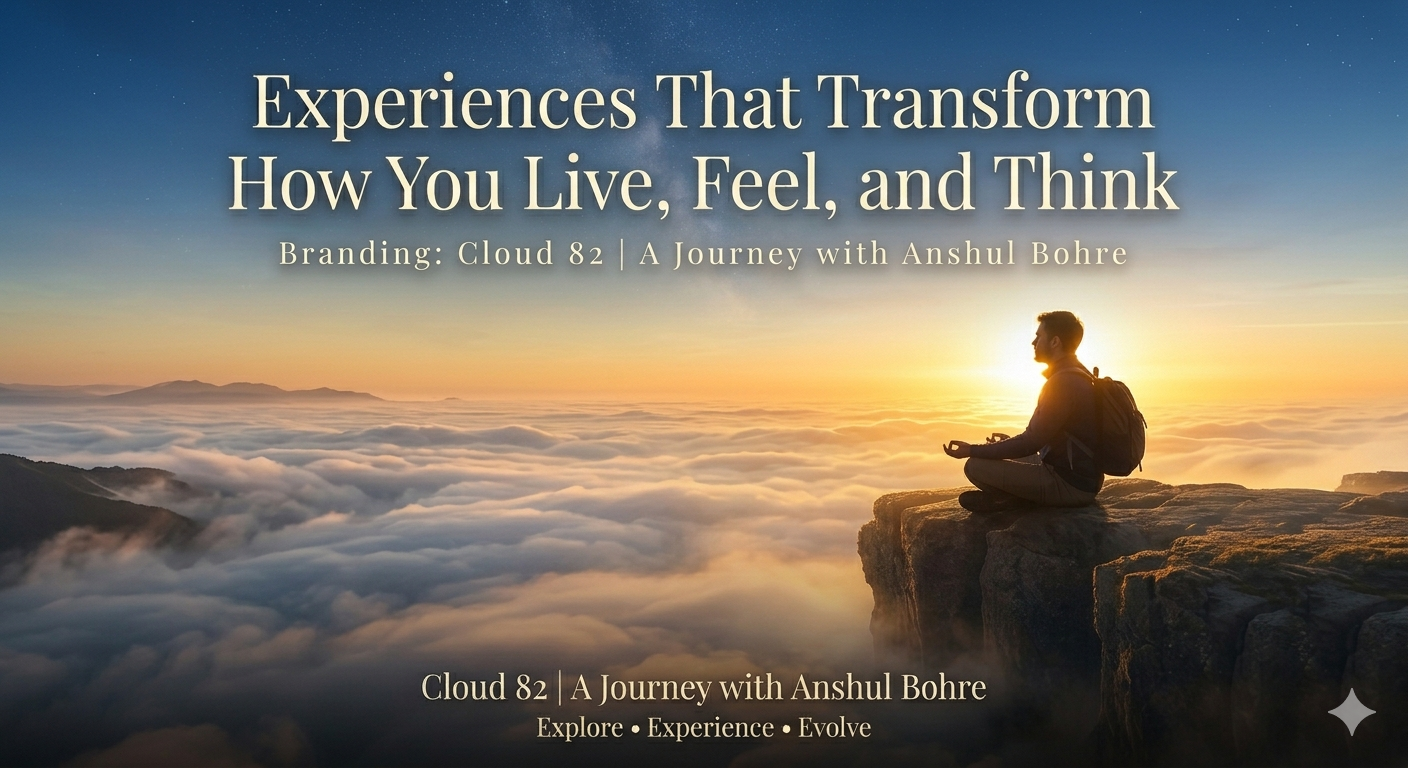 Experiences That Transform How You Live, Feel, and Think

Branding: Cloud 82 | A Journey with Anshul Bohre

Cloud 82 | A Journey with Anshul Bohre

Explore • Experience • Evolve